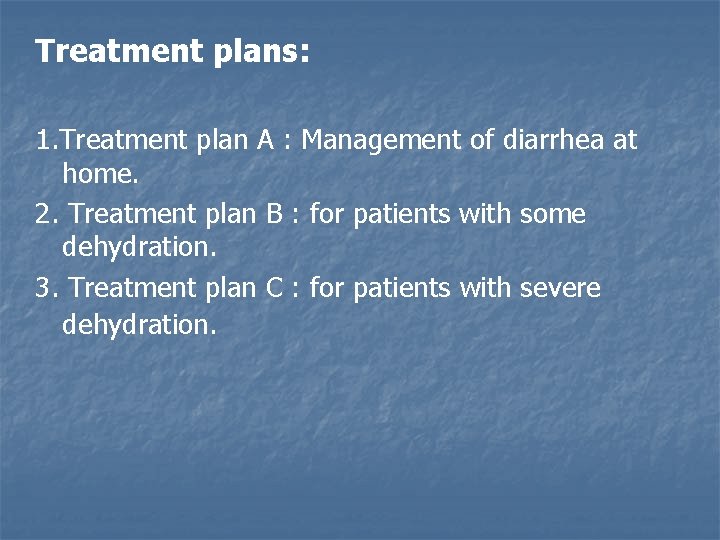 Treatment plans:

1.Treatment plan A : Management of diarrhea at home.

2. Treatment plan B : for patients with some dehydration.

3. Treatment plan C : for patients with severe dehydration.